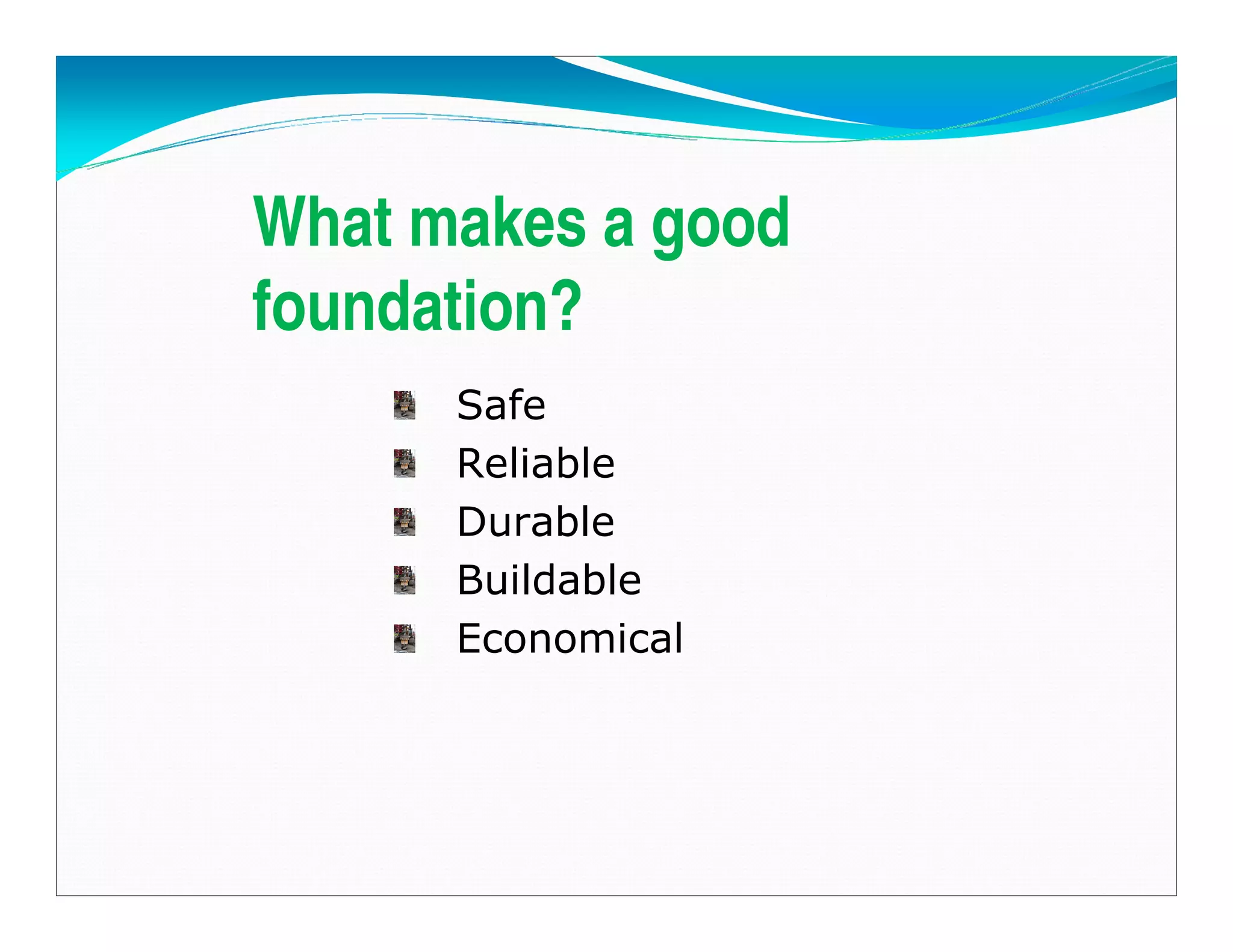 What makes a good foundation?

Safe
Reliable
Durable
Buildable
Economical